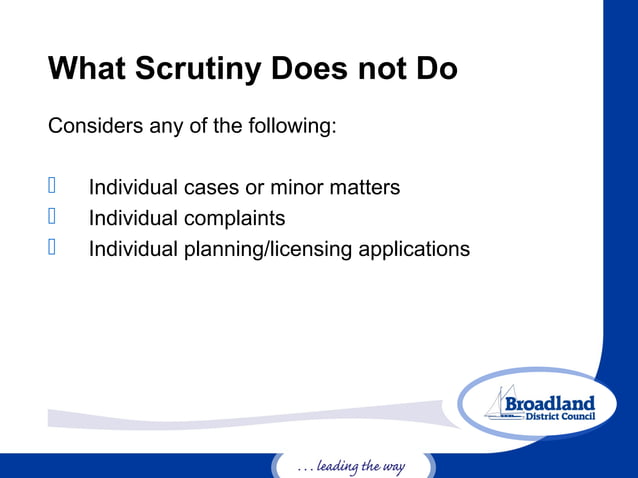 What Scrutiny Does not Do

Considers any of the following:

- Individual cases or minor matters
- Individual complaints
- Individual planning/licensing applications

Broadland
District Council

. . . leading the way